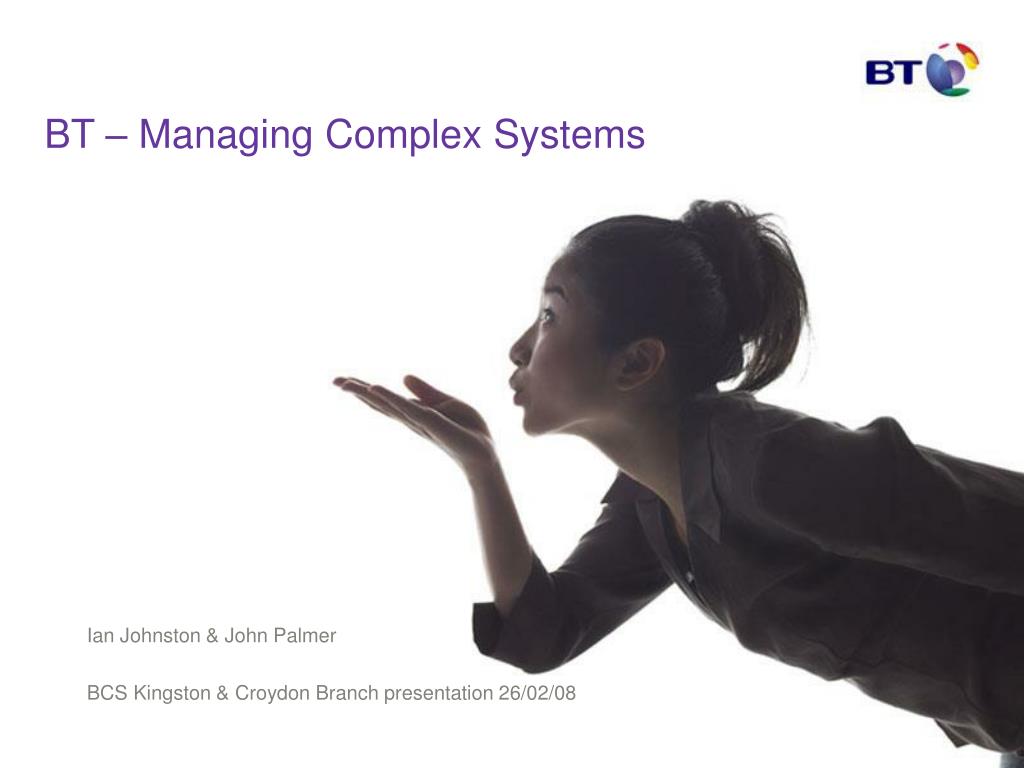 BT

BT – Managing Complex Systems

Ian Johnston & John Palmer

BCS Kingston & Croydon Branch presentation 26/02/08